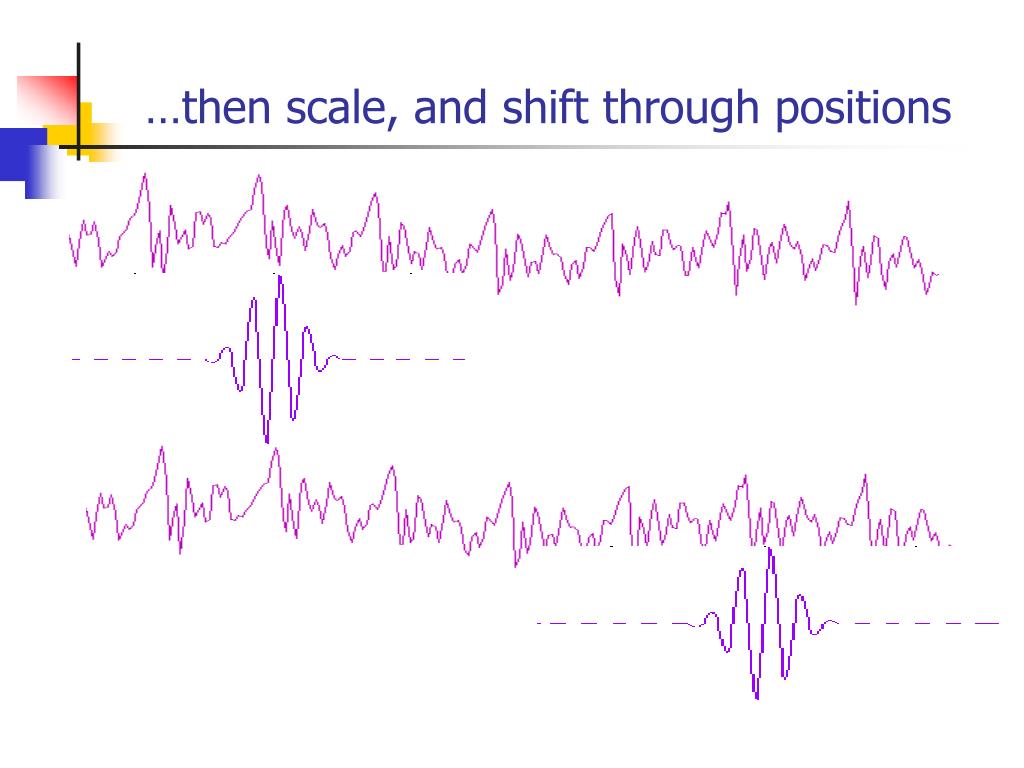 …then scale, and shift through positions